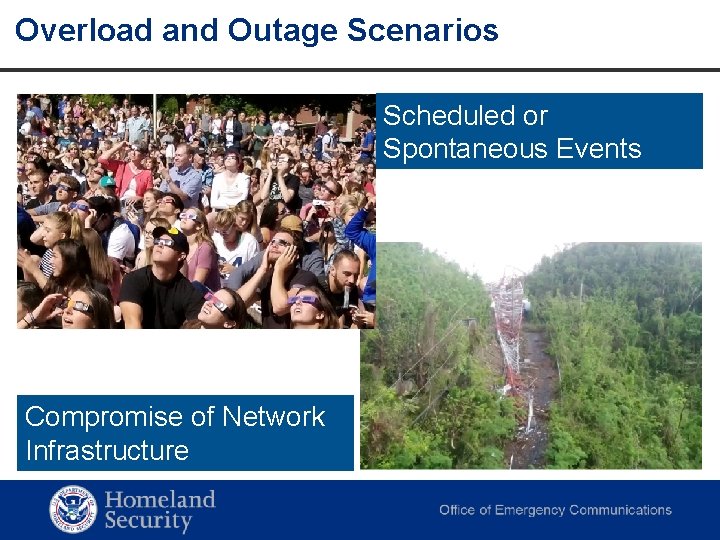 Overload and Outage Scenarios

Scheduled or Spontaneous Events

Compromise of Network Infrastructure

Homeland Security

Office of Emergency Communications